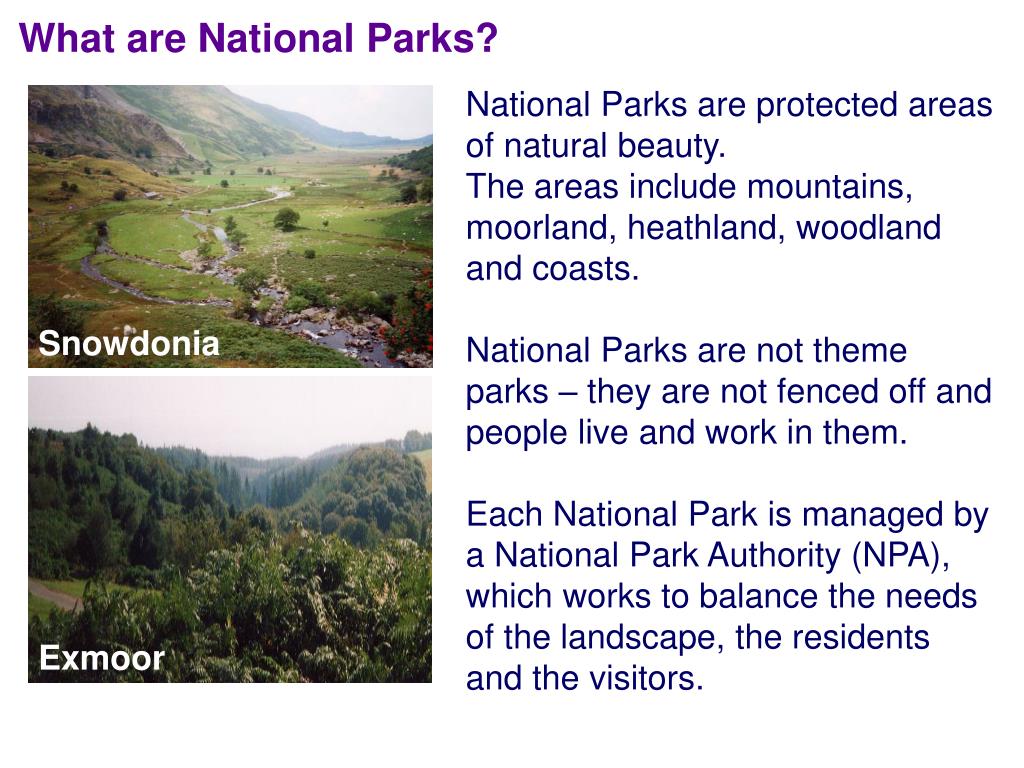 What are National Parks?

Snowdonia

Exmoor

National Parks are protected areas of natural beauty.
The areas include mountains, moorland, heathland, woodland and coasts.

National Parks are not theme parks – they are not fenced off and people live and work in them.

Each National Park is managed by a National Park Authority (NPA), which works to balance the needs of the landscape, the residents and the visitors.